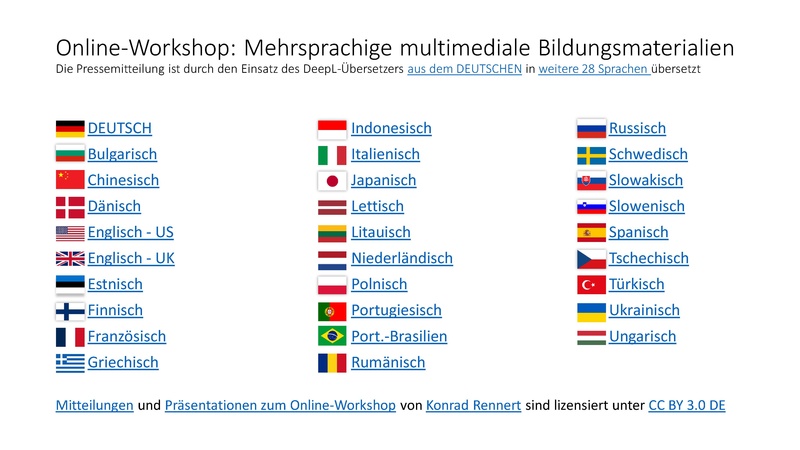 Online-Workshop: Mehrsprachige multimediale Bildungsmaterialien
Die Pressemitteilung ist durch den Einsatz des DeepL-Übersetzers aus dem DEUTSCHEN in weitere 28 Sprachen übersetzt

DEUTSCH
Bulgarisch
Chinesisch
Dänisch
Englisch - US
Englisch - UK
Estnisch
Finnisch
Französisch
Griechisch

Indonesisch
Italienisch
Japanisch
Lettisch
Litauisch
Niederländisch
Polnisch
Portugiesisch
Port.-Brasilien
Rumänisch

Russisch
Schwedisch
Slowakisch
Slowenisch
Spanisch
Tschechisch
Türkisch
Ukrainisch
Ungarisch

Mitteilungen und Präsentationen zum Online-Workshop von Konrad Rennert sind lizensiert unter CC BY 3.0 DE